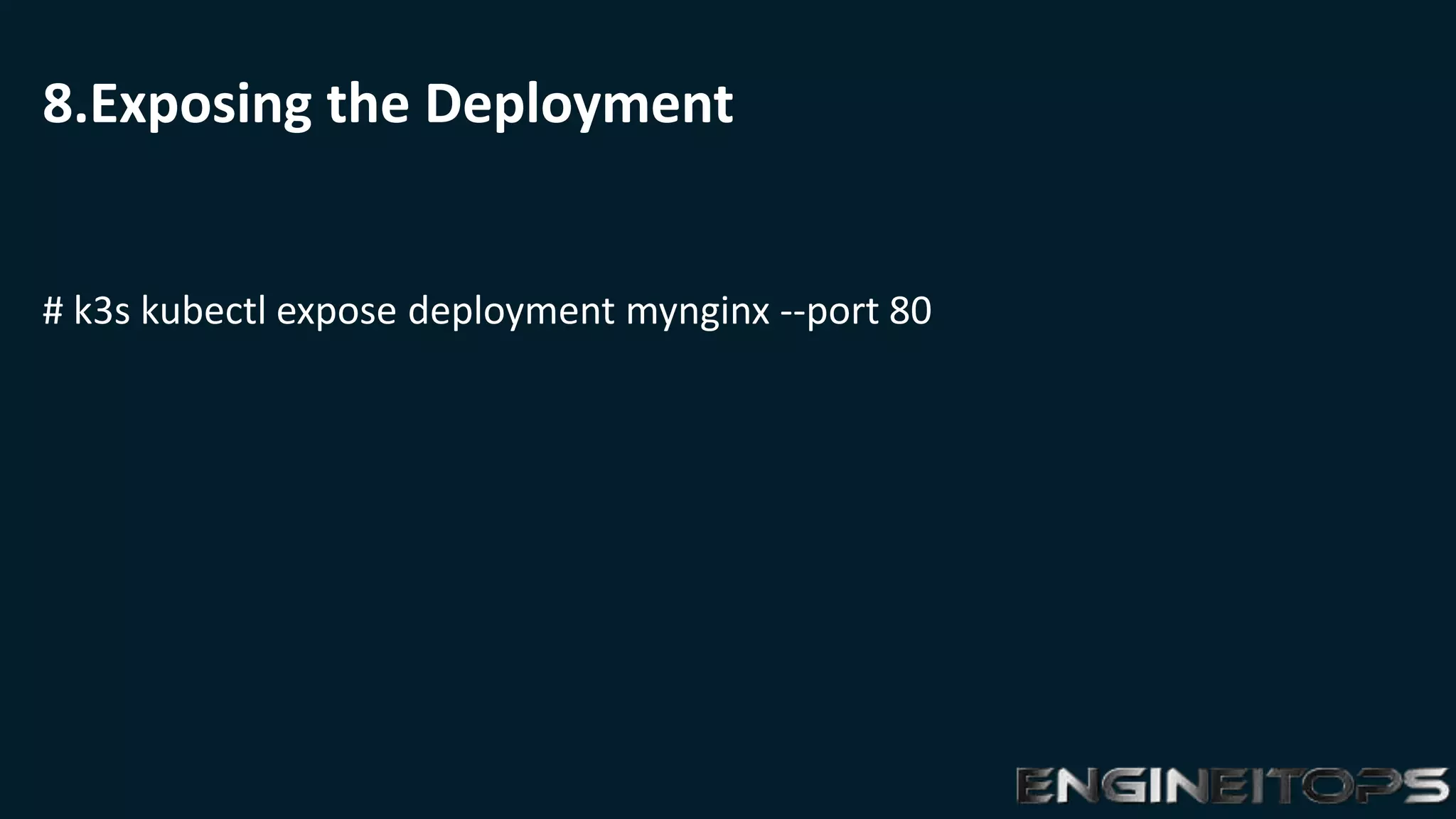 8.Exposing the Deployment

# k3s kubectl expose deployment mynginx --port 80

ENGINEITOPS